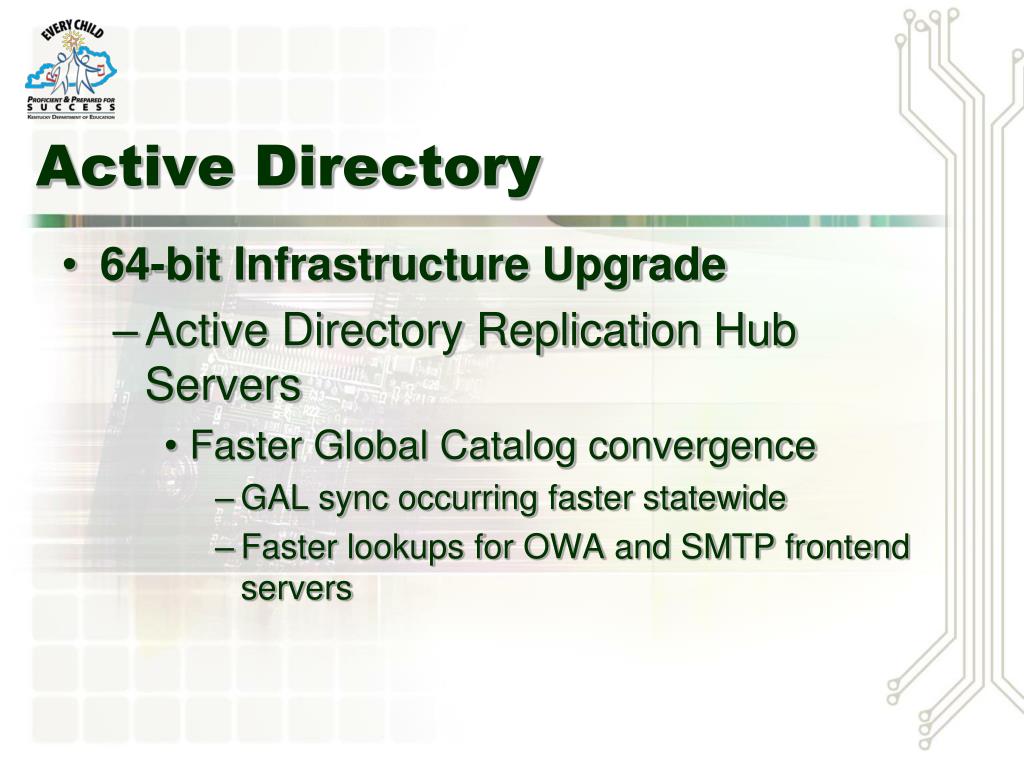 EVERY CHILD
PROFICIENT & PREPARED FOR SUCCESS
KENTUCKY DEPARTMENT OF EDUCATION

Active Directory

• 64-bit Infrastructure Upgrade
– Active Directory Replication Hub Servers
• Faster Global Catalog convergence
– GAL sync occurring faster statewide
– Faster lookups for OWA and SMTP frontend servers